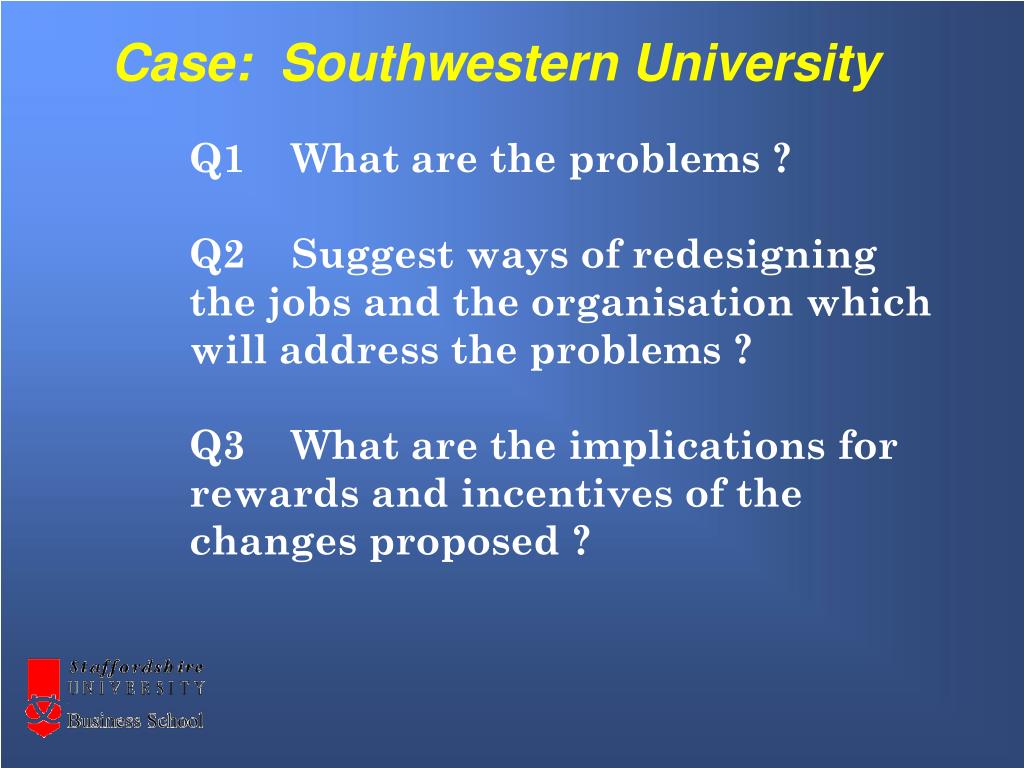 Case: Southwestern University

Q1 What are the problems ?

Q2 Suggest ways of redesigning the jobs and the organisation which will address the problems ?

Q3 What are the implications for rewards and incentives of the changes proposed ?

Staffordshire
UNIVERSITY
Business School